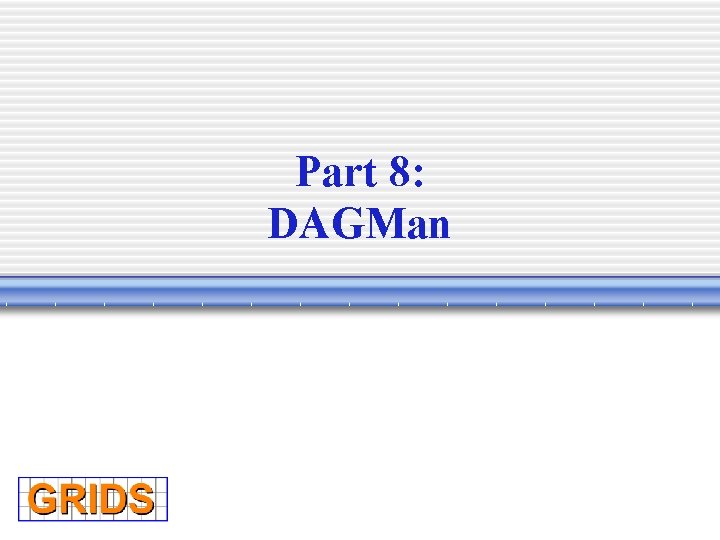 Part 8:
DAGMan

GRIDS